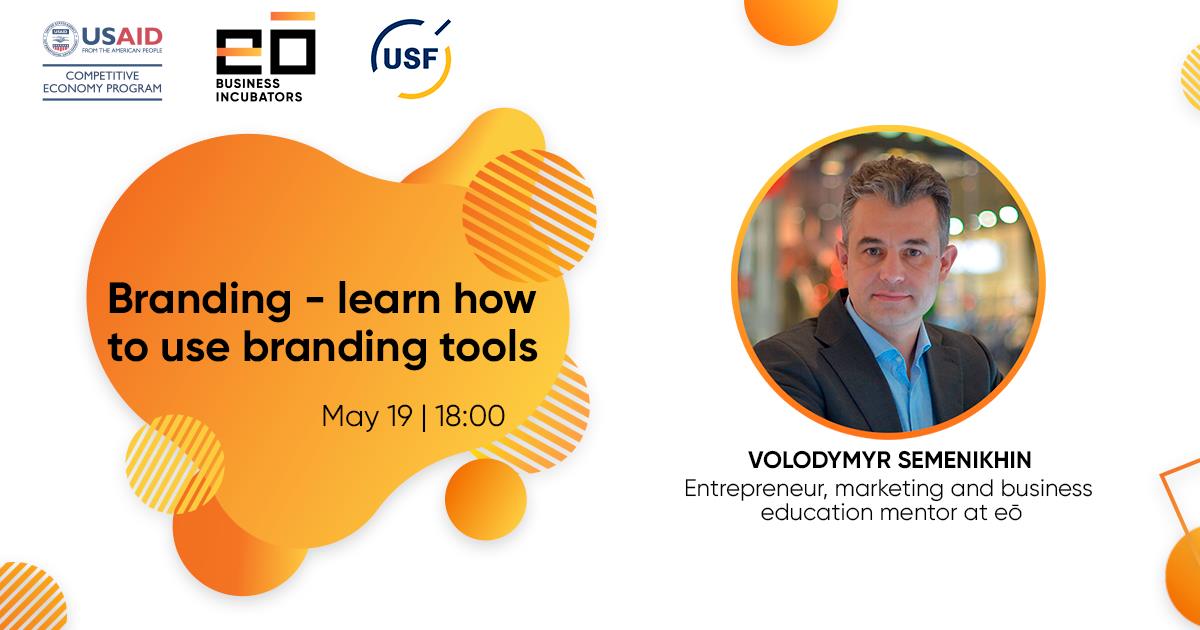 USAID
FROM THE AMERICAN PEOPLE
COMPETITIVE ECONOMY PROGRAM

eō
BUSINESS INCUBATORS

USF

Branding - learn how to use branding tools

May 19 | 18:00

VOLODYMYR SEMENIKHIN
Entrepreneur, marketing and business education mentor at eō